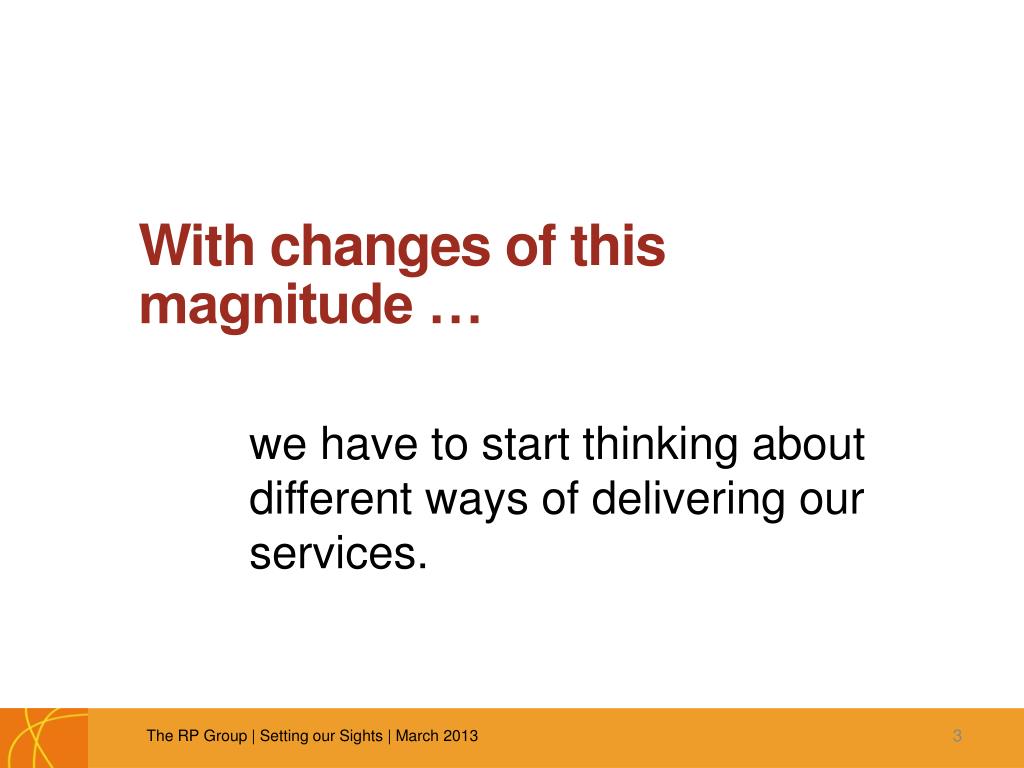 With changes of this magnitude …

we have to start thinking about different ways of delivering our services.

The RP Group | Setting our Sights | March 2013

3